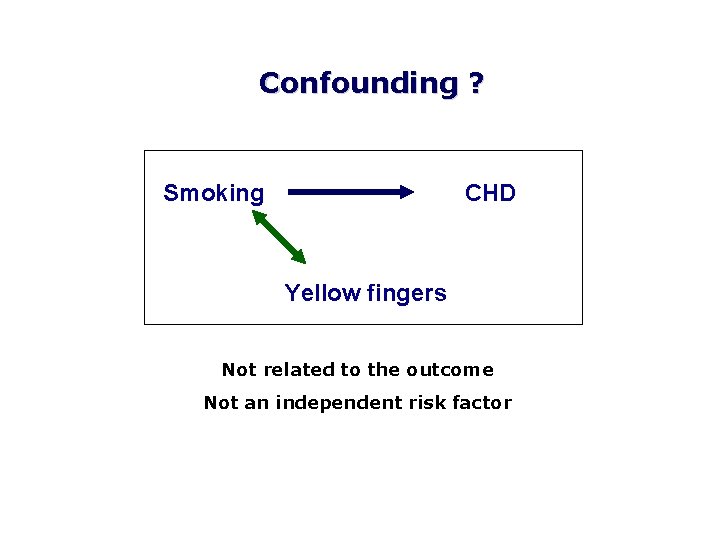 Confounding ?

Smoking CHD

Yellow fingers

Not related to the outcome

Not an independent risk factor